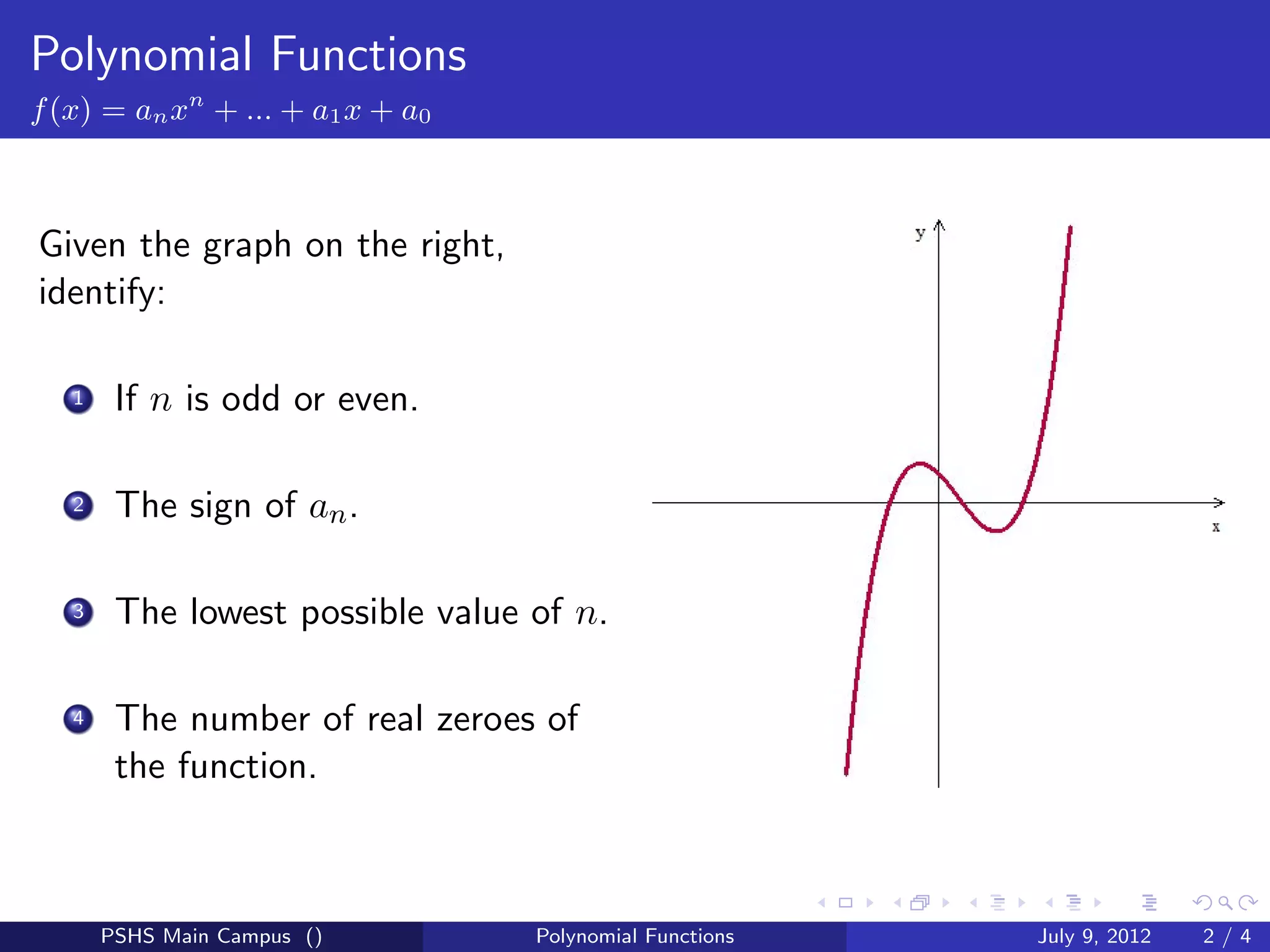 Polynomial Functions
$f(x) = a_n x^n + ... + a_1 x + a_0$

Given the graph on the right, identify:

1 If $n$ is odd or even.

2 The sign of $a_n$.

3 The lowest possible value of $n$.

4 The number of real zeroes of the function.

y

x

PSHS Main Campus ()   Polynomial Functions   July 9, 2012   2 / 4